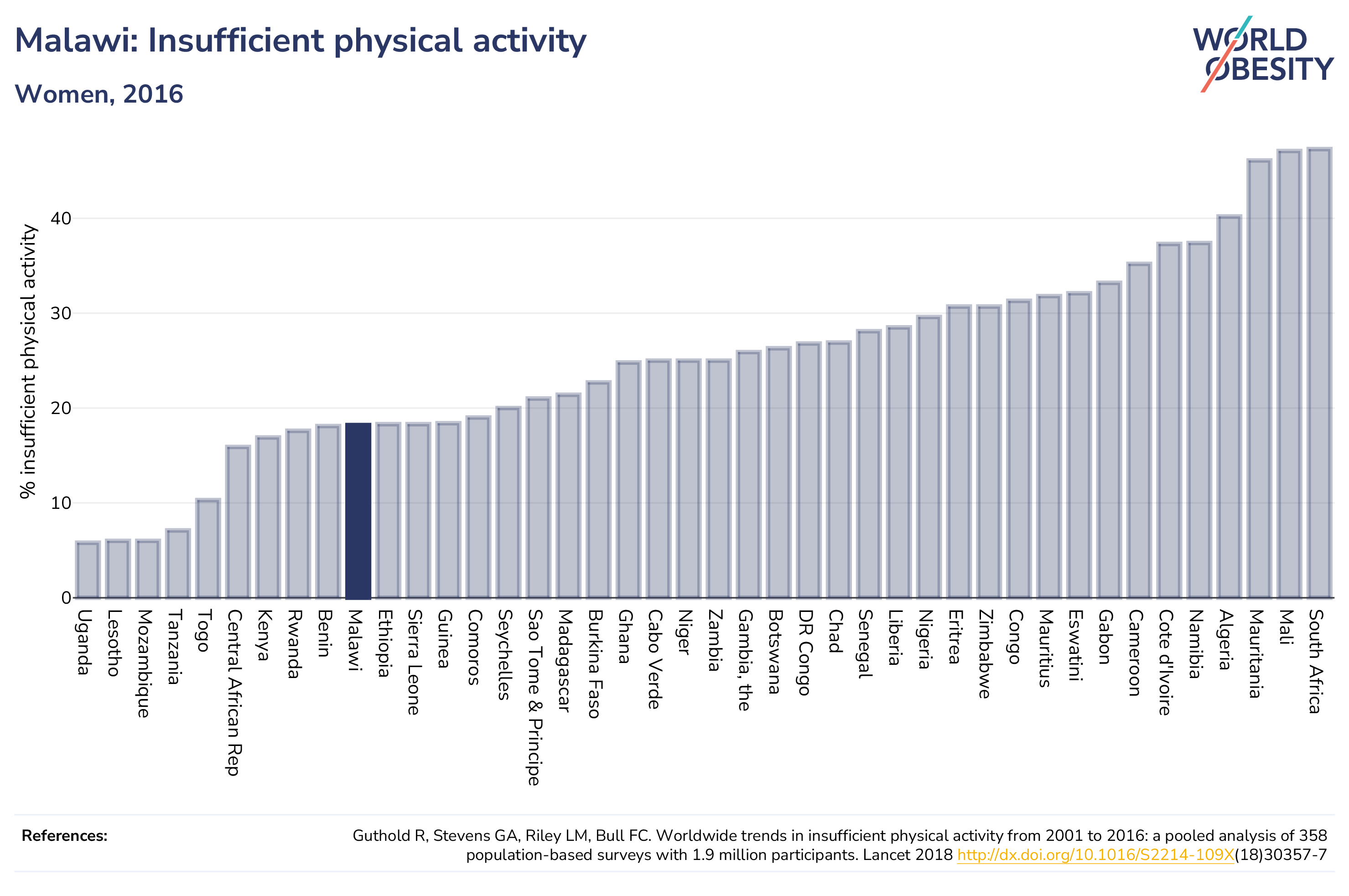 Malawi: Insufficient physical activity

Women, 2016

WORLD OBESITY

% insufficient physical activity

40
30
20
10
0

Uganda
Lesotho
Mozambique
Tanzania
Togo
Central African Rep
Kenya
Rwanda
Benin
Malawi
Ethiopia
Sierra Leone
Guinea
Comoros
Seychelles
Sao Tome & Principe
Madagascar
Burkina Faso
Ghana
Cabo Verde
Niger
Zambia
Gambia, the
Botswana
DR Congo
Chad
Senegal
Liberia
Nigeria
Eritrea
Zimbabwe
Congo
Mauritius
Eswatini
Gabon
Cameroon
Cote d'Ivoire
Namibia
Algeria
Mauritania
Mali
South Africa

References:

Guthold R, Stevens GA, Riley LM, Bull FC. Worldwide trends in insufficient physical activity from 2001 to 2016: a pooled analysis of 358 population-based surveys with 1.9 million participants. Lancet 2018 http://dx.doi.org/10.1016/S2214-109X(18)30357-7